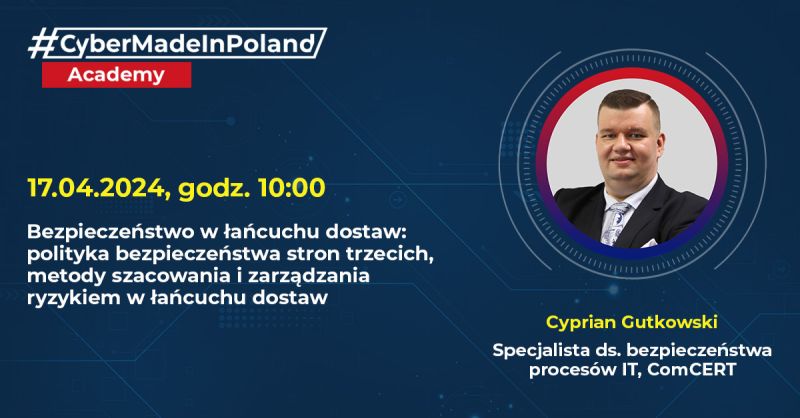 #CyberMadeInPoland
Academy

17.04.2024, godz. 10:00

Bezpieczeństwo w łańcuchu dostaw: polityka bezpieczeństwa stron trzecich, metody szacowania i zarządzania ryzykiem w łańcuchu dostaw

Cyprian Gutkowski

Specjalista ds. bezpieczeństwa procesów IT, ComCERT